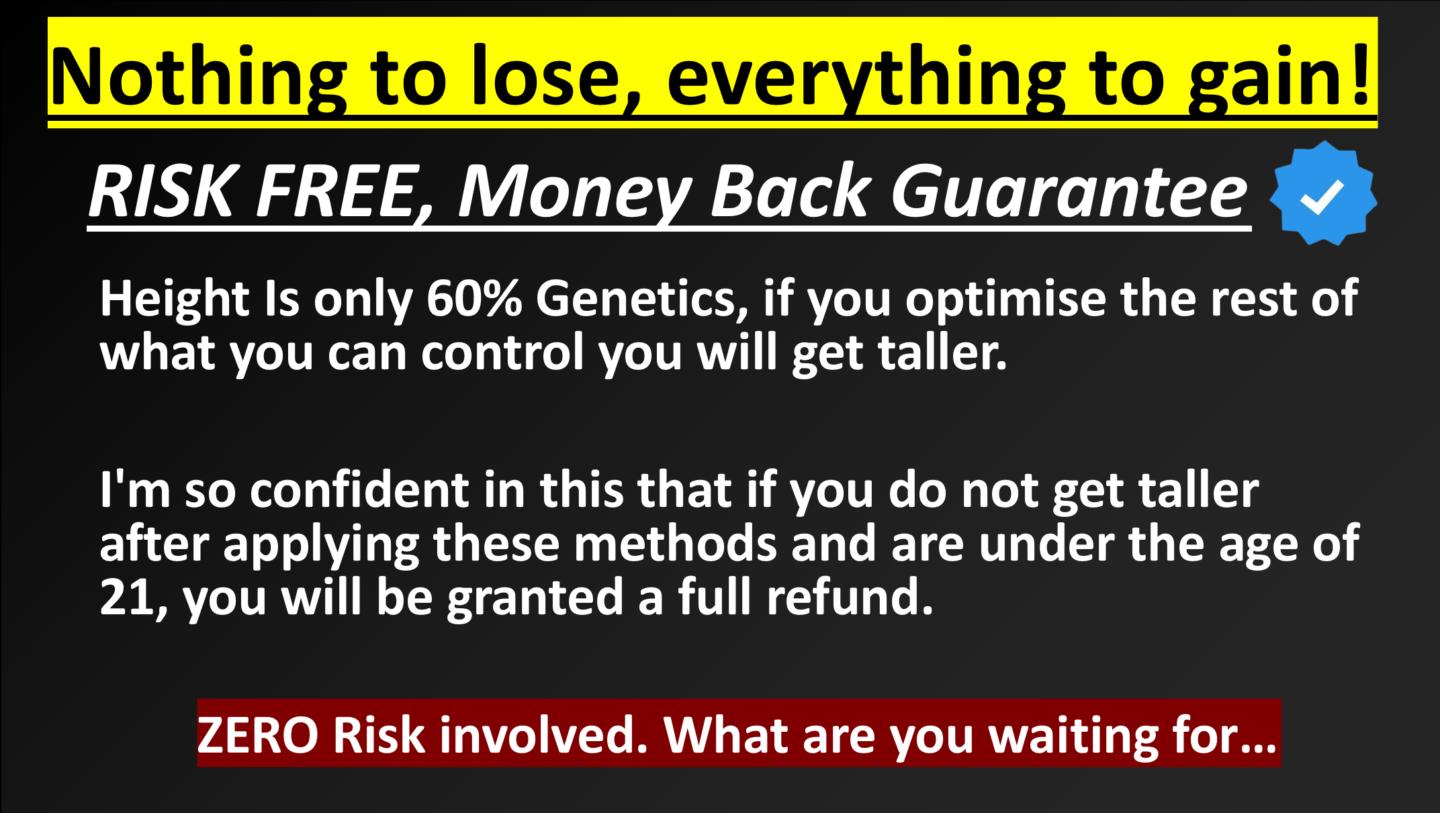 Nothing to lose, everything to gain!

RISK FREE, Money Back Guarantee

Height Is only 60% Genetics, if you optimise the rest of what you can control you will get taller.

I'm so confident in this that if you do not get taller after applying these methods and are under the age of 21, you will be granted a full refund.

ZERO Risk involved. What are you waiting for…